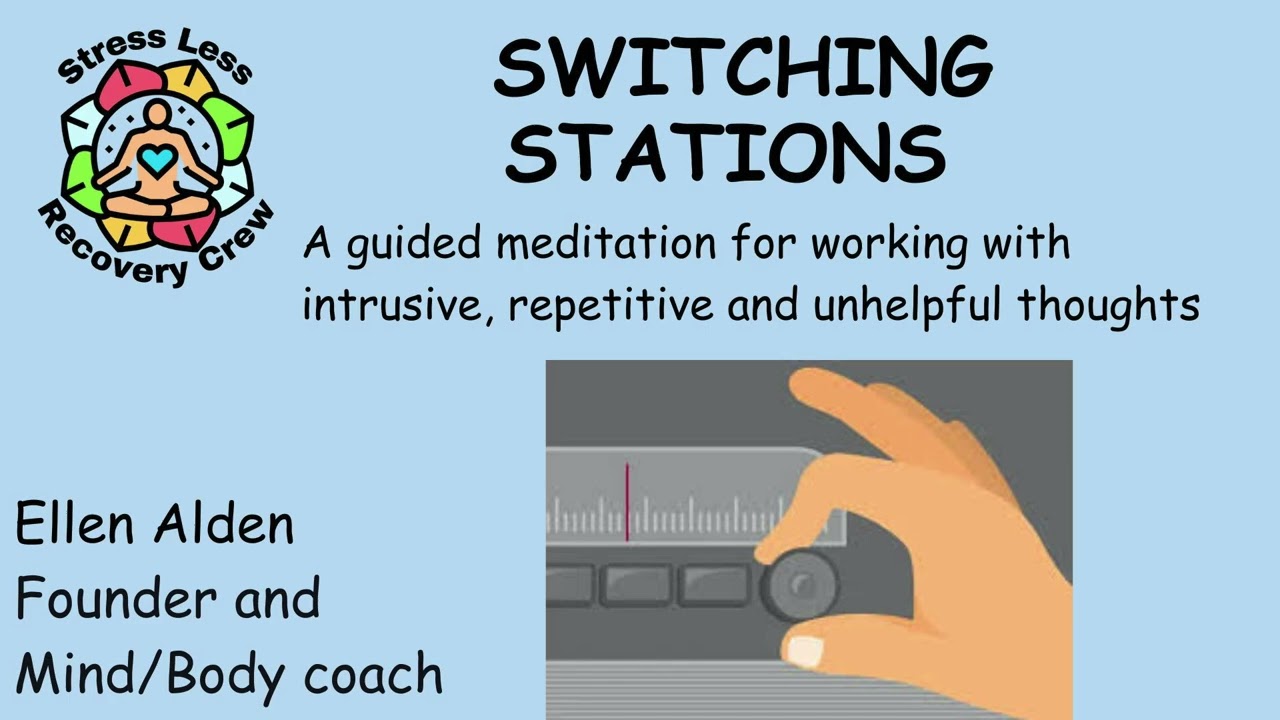 Stress Less
Recovery Crew

SWITCHING STATIONS

A guided meditation for working with intrusive, repetitive and unhelpful thoughts

Ellen Alden
Founder and
Mind/Body coach